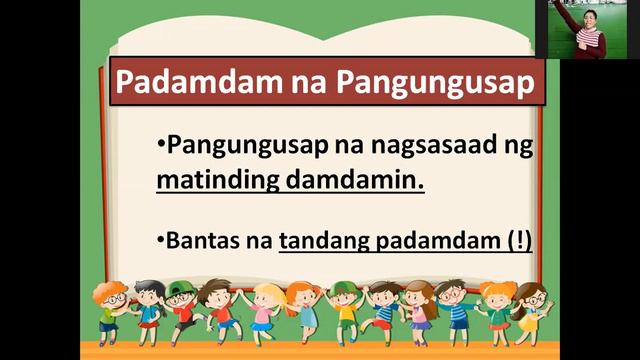 Padamdam na Pangungusap

•Pangungusap na nagsasaad ng matinding damdamin.

•Bantas na tandang padamdam (!)